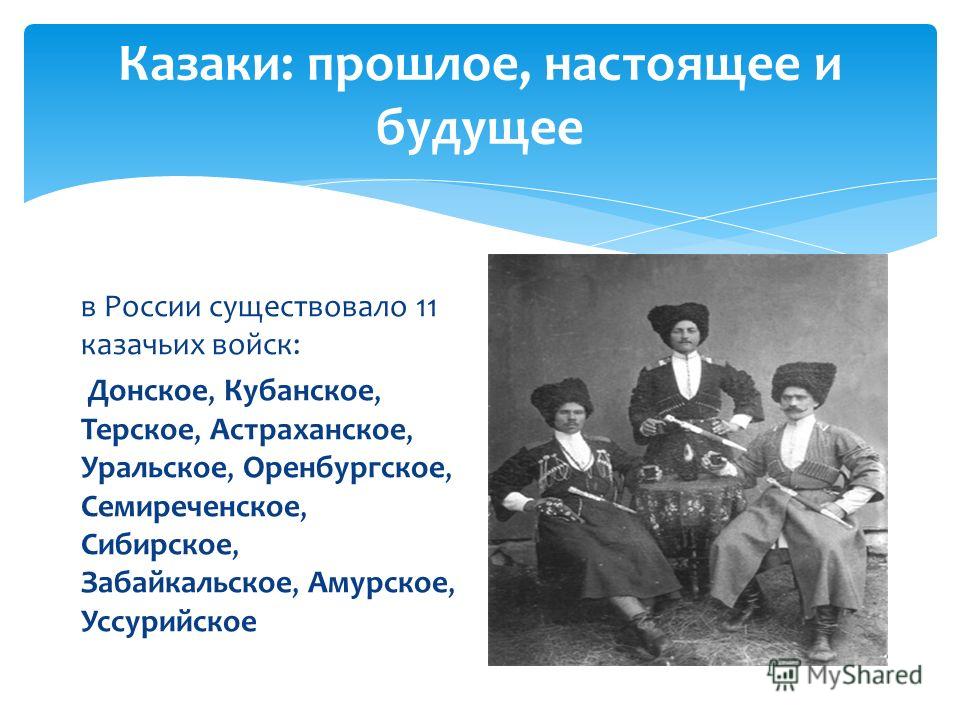 Казаки: прошлое, настоящее и будущее

в России существовало 11 казачьих войск:

Донское, Кубанское, Терское, Астраханское, Уральское, Оренбургское, Семиреченское, Сибирское, Забайкальское, Амурское, Уссурийское

MyShared